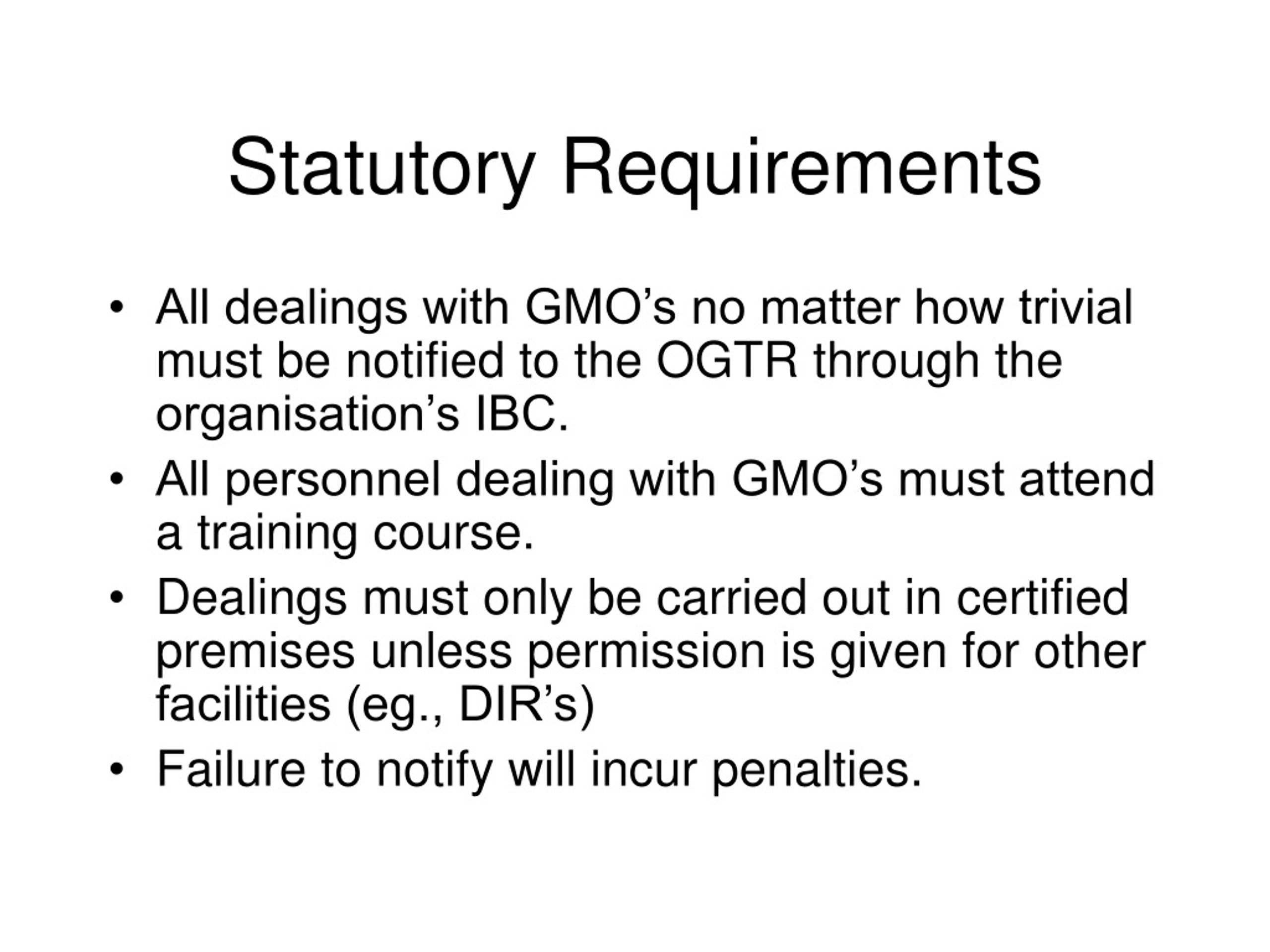 Statutory Requirements

• All dealings with GMO’s no matter how trivial must be notified to the OGTR through the organisation’s IBC.
• All personnel dealing with GMO’s must attend a training course.
• Dealings must only be carried out in certified premises unless permission is given for other facilities (eg., DIR’s)
• Failure to notify will incur penalties.